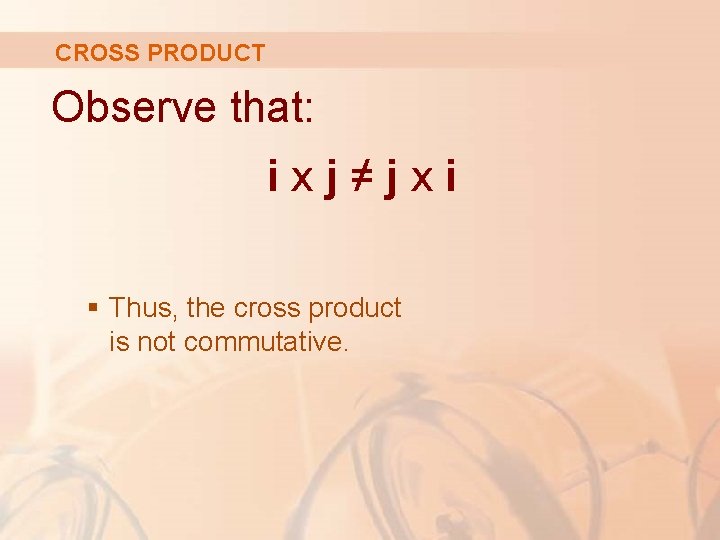 CROSS PRODUCT

Observe that:

$\mathbf{i} \times \mathbf{j} \neq \mathbf{j} \times \mathbf{i}$

▪ Thus, the cross product is not commutative.